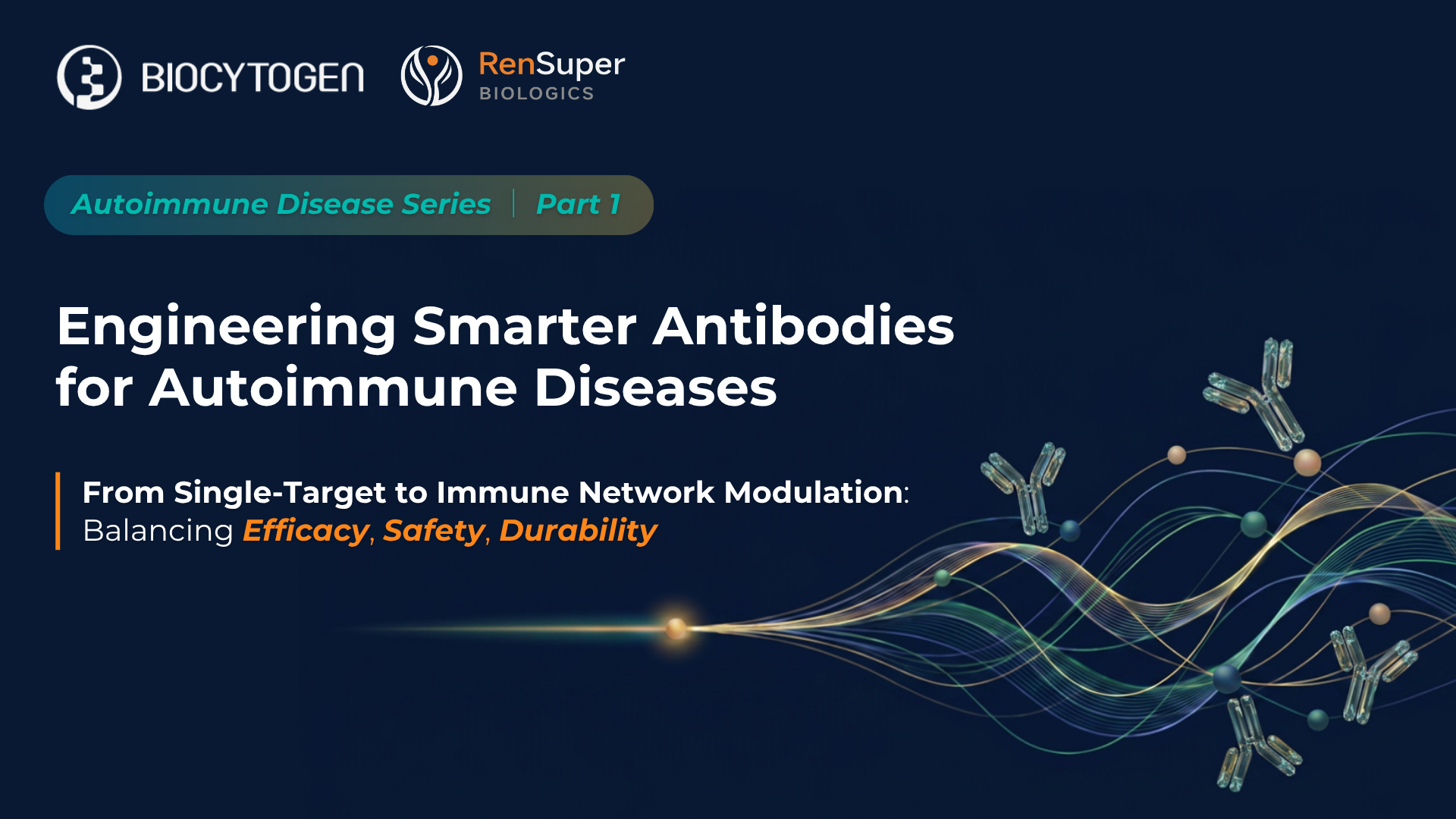 BIOCYTOGEN

RenSuper
BIOLOGICS

Autoimmune Disease Series | Part 1

Engineering Smarter Antibodies for Autoimmune Diseases

From Single-Target to Immune Network Modulation:
Balancing Efficacy, Safety, Durability